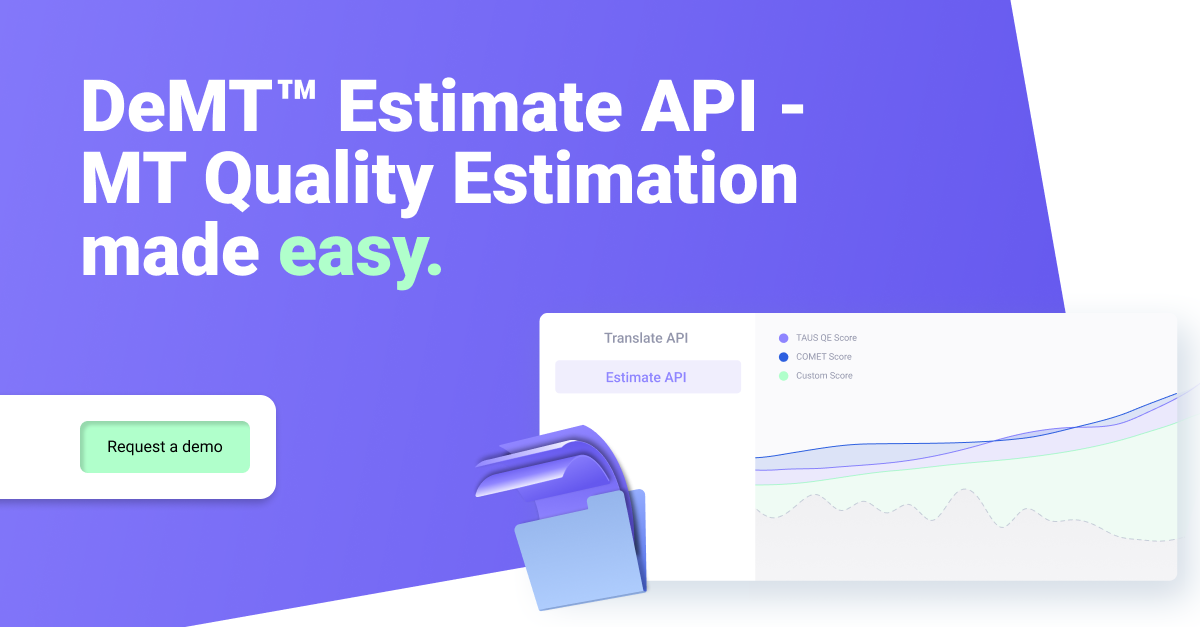 DeMT™ Estimate API - MT Quality Estimation made easy.

Request a demo

Translate API

Estimate API

TAUS QE Score

COMET Score

Custom Score